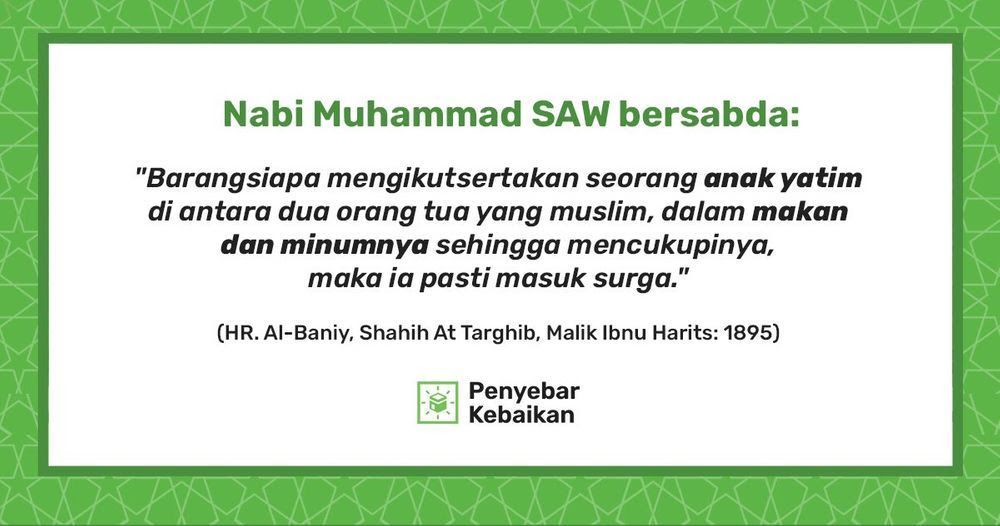 Nabi Muhammad SAW bersabda:

"Barangsiapa mengikutsertakan seorang anak yatim di antara dua orang tua yang muslim, dalam makan dan minumnya sehingga mencukupinya, maka ia pasti masuk surga."

(HR. Al-Baniy, Shahih At Targhib, Malik Ibnu Harits: 1895)

Penyebar Kebaikan